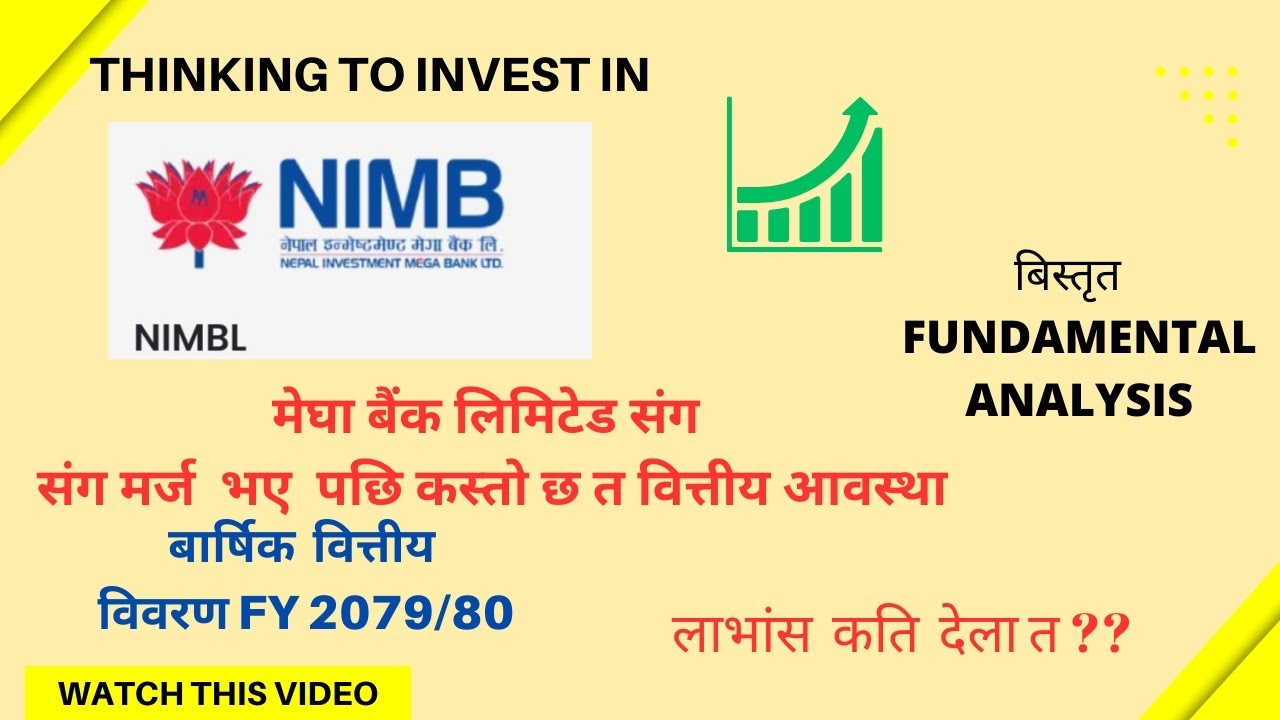 THINKING TO INVEST IN

NIMB
नेपाल इन्भेष्टमेण्ट मेगा बैंक लि.
NEPAL INVESTMENT MEGA BANK LTD.
NIMBL

बिस्तृत
FUNDAMENTAL ANALYSIS

मेघा बैंक लिमिटेड संग
संग मर्ज भए पछि कस्तो छ त वित्तीय आवस्था
बार्षिक वित्तीय
विवरण FY 2079/80

लाभांस कति देला त ??

WATCH THIS VIDEO